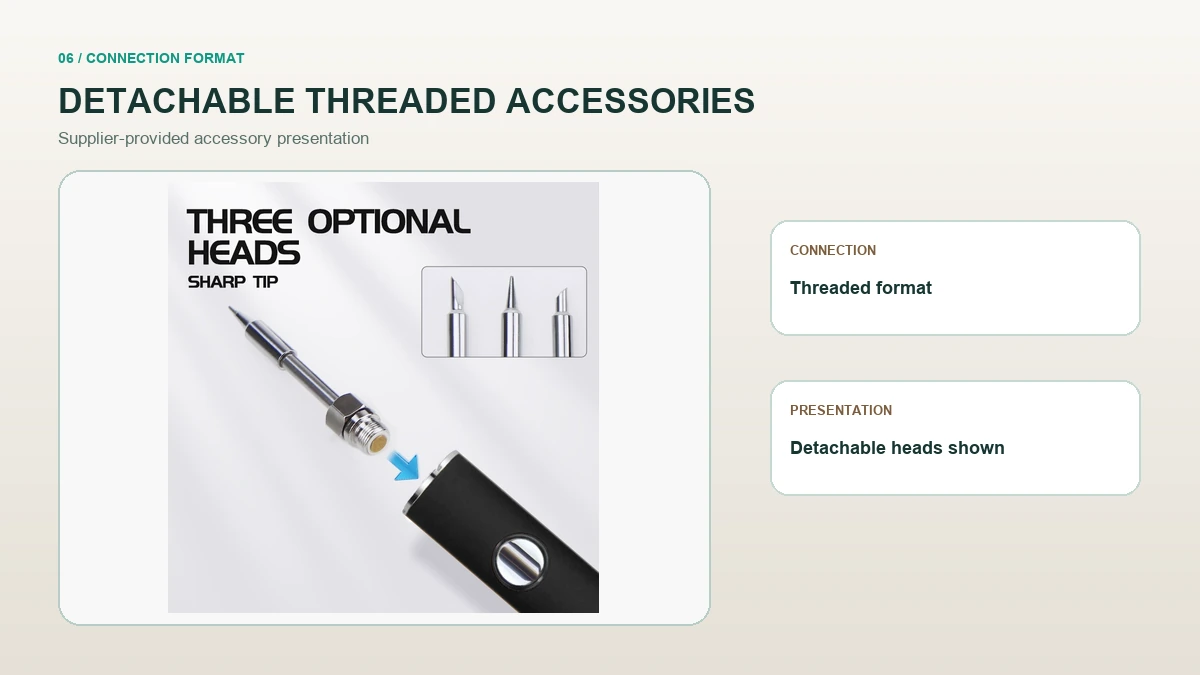 06 / CONNECTION FORMAT

DETACHABLE THREADED ACCESSORIES

Supplier-provided accessory presentation

THREE OPTIONAL HEADS

SHARP TIP

CONNECTION

Threaded format

PRESENTATION

Detachable heads shown